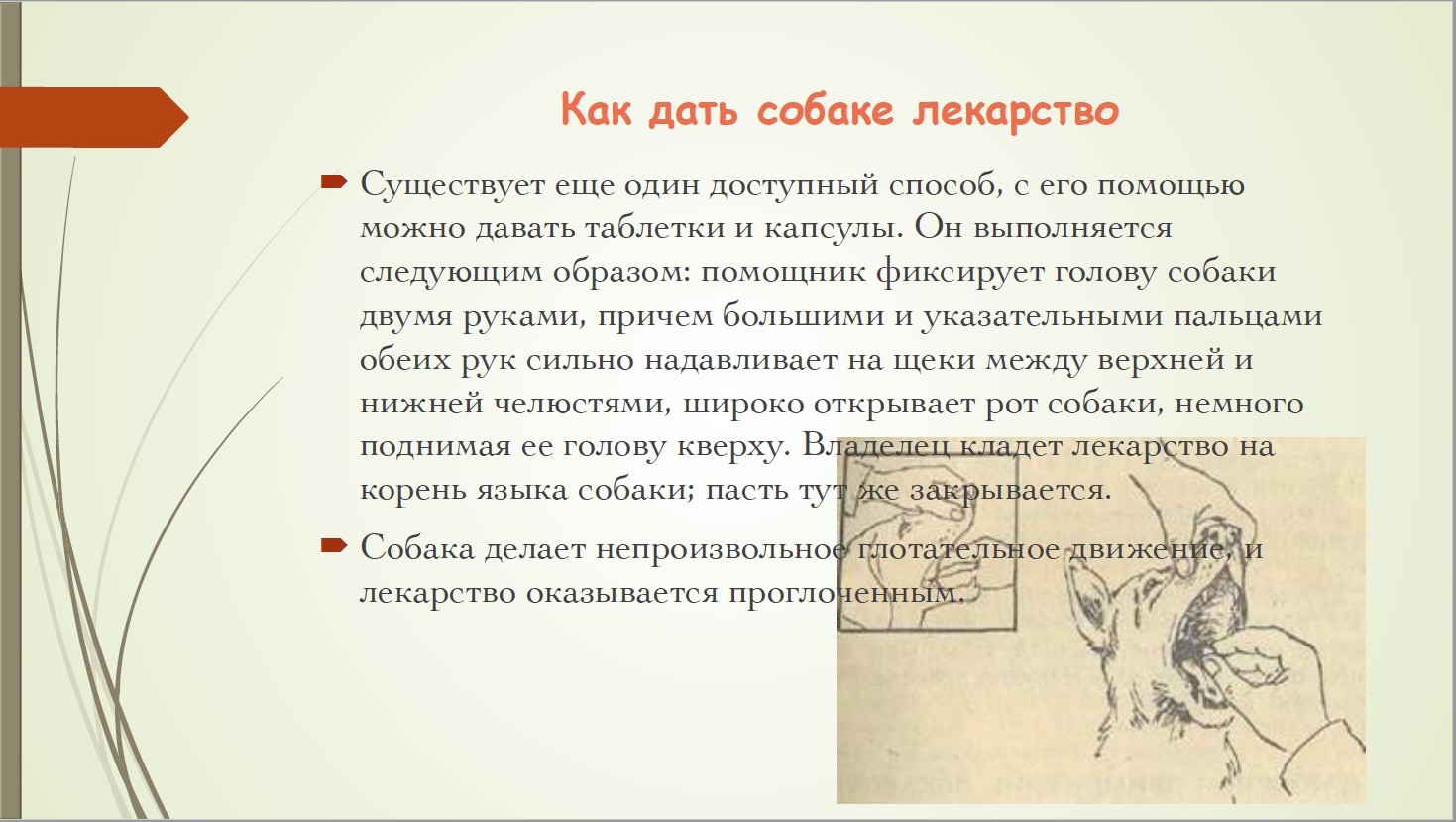 Как дать собаке лекарство

Существует еще один доступный способ, с его помощью можно давать таблетки и капсулы. Он выполняется следующим образом: помощник фиксирует голову собаки двумя руками, причем большими и указательными пальцами обеих рук сильно надавливает на щеки между верхней и нижней челюстями, широко открывает рот собаки, немного поднимая ее голову кверху. Владелец кладет лекарство на корень языка собаки; пасть тут же закрывается.

Собака делает непроизвольное глотательное движение, и лекарство оказывается проглоченным.